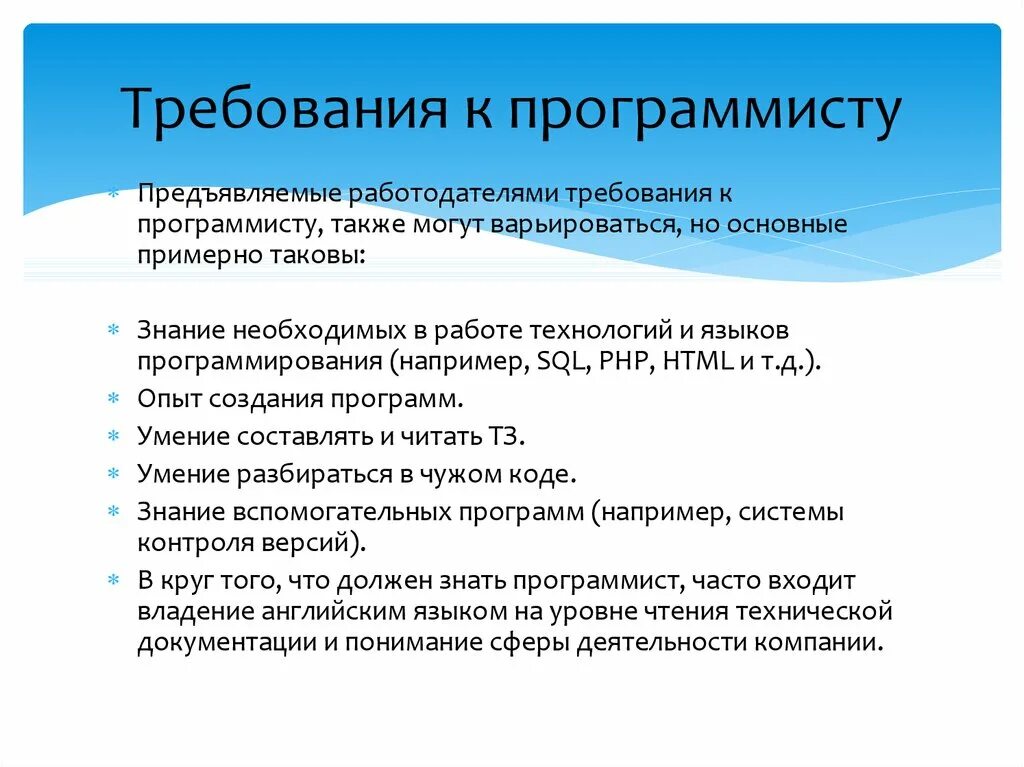 Требования к программисту

Предъявляемые работодателями требования к программисту, также могут варьироваться, но основные примерно таковы:

Знание необходимых в работе технологий и языков программирования (например, SQL, PHP, HTML и т.д.).
Опыт создания программ.
Умение составлять и читать ТЗ.
Умение разбираться в чужом коде.
Знание вспомогательных программ (например, системы контроля версий).
В круг того, что должен знать программист, часто входит владение английским языком на уровне чтения технической документации и понимание сферы деятельности компании.